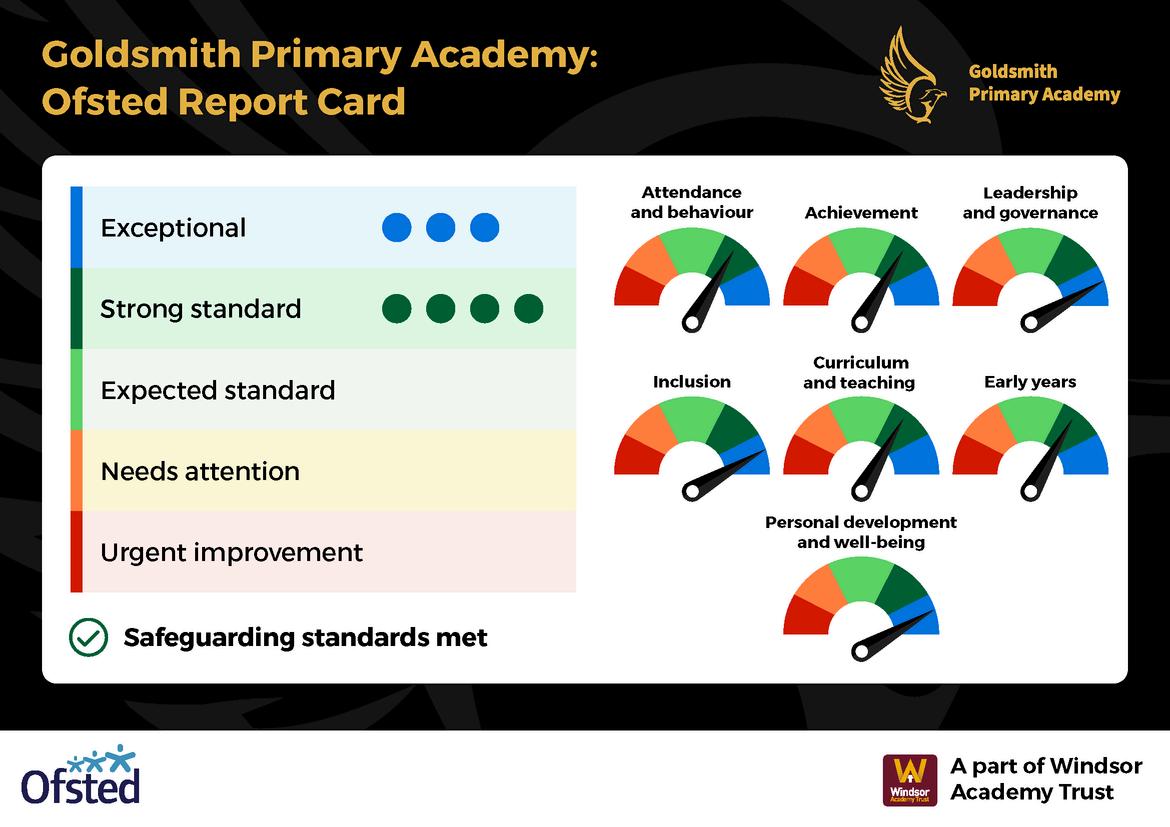 Goldsmith Primary Academy:
Ofsted Report Card

Goldsmith
Primary Academy

Exceptional

Strong standard

Expected standard

Needs attention

Urgent improvement

Safeguarding standards met

Attendance and behaviour

Achievement

Leadership and governance

Inclusion

Curriculum and teaching

Early years

Personal development and well-being

Ofsted

Windsor Academy Trust

A part of Windsor Academy Trust